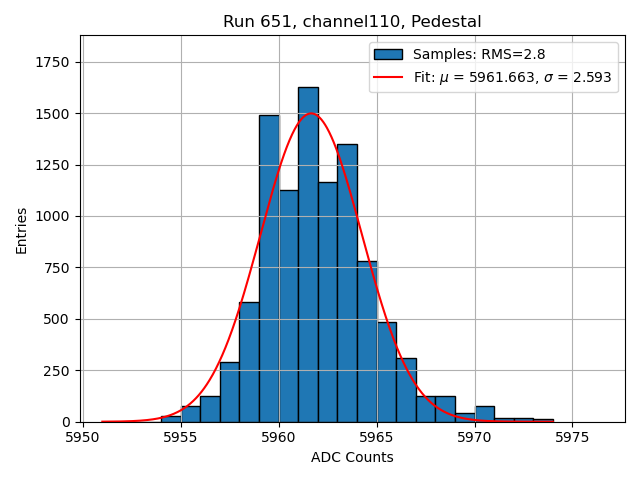 Run 651, channel110, Pedestal

Samples: RMS=2.8

Fit: $\mu$ = 5961.663, $\sigma$ = 2.593

Entries

1750
1500
1250
1000
750
500
250
0

5950 5955 5960 5965 5970 5975

ADC Counts